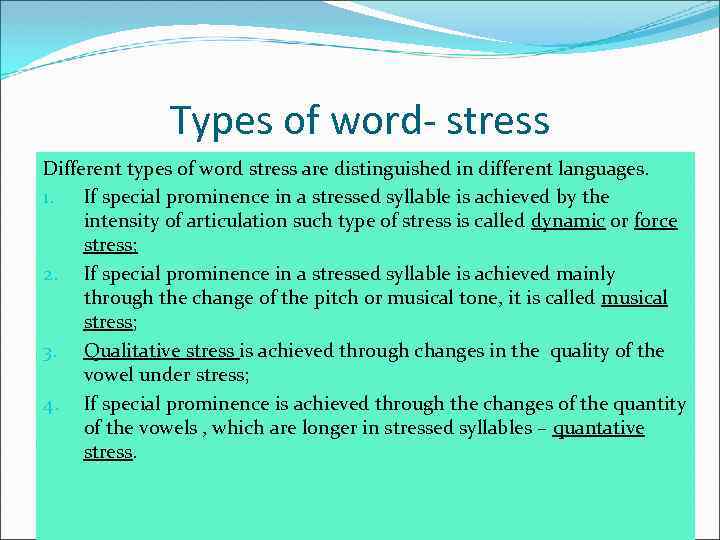 Types of word- stress

Different types of word stress are distinguished in different languages.

1. If special prominence in a stressed syllable is achieved by the intensity of articulation such type of stress is called dynamic or force stress;
2. If special prominence in a stressed syllable is achieved mainly through the change of the pitch or musical tone, it is called musical stress;
3. Qualitative stress is achieved through changes in the quality of the vowel under stress;
4. If special prominence is achieved through the changes of the quantity of the vowels , which are longer in stressed syllables – quantative stress.